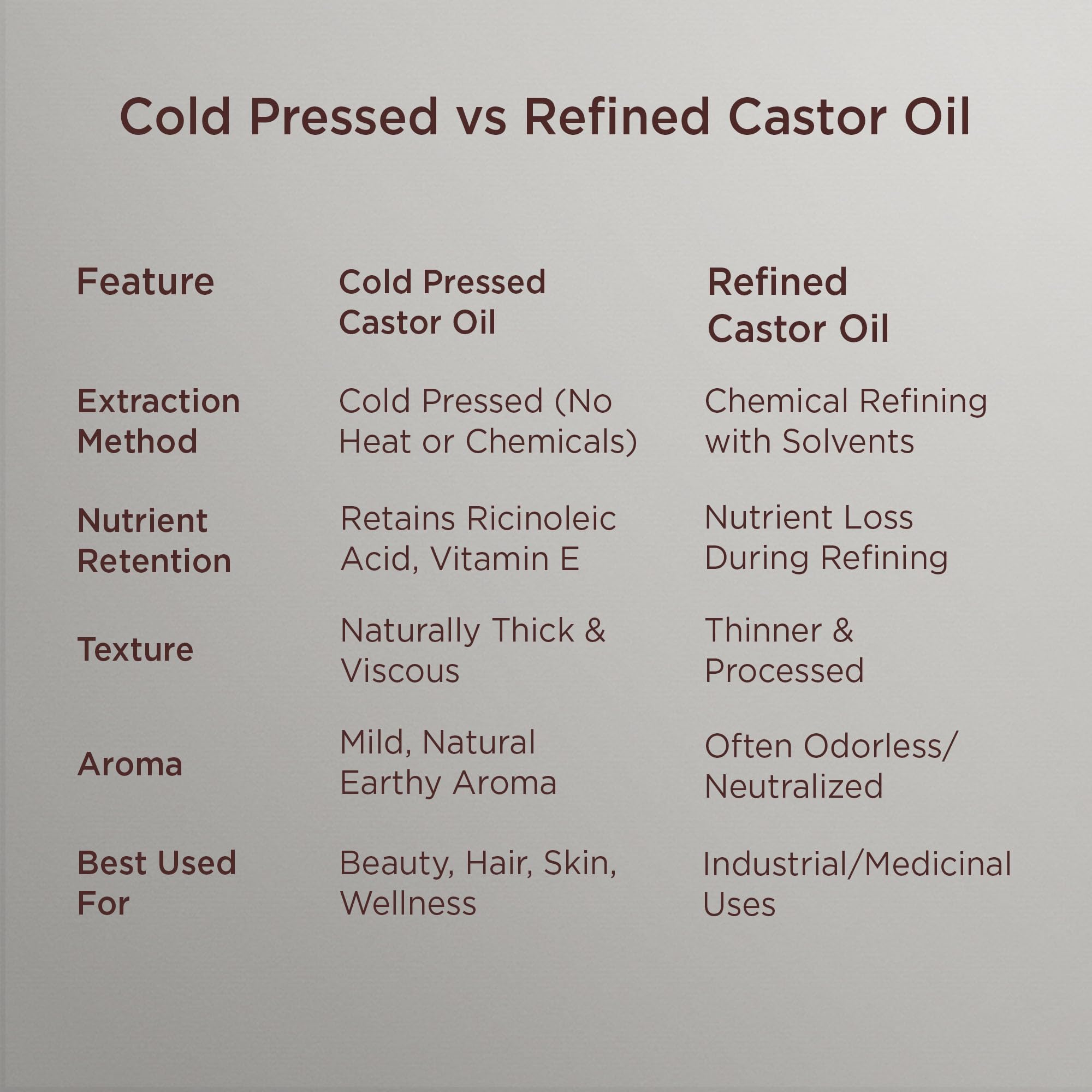 Cold Pressed vs Refined Castor Oil

| Feature | Cold Pressed Castor Oil | Refined Castor Oil |
|---|---|---|
| Extraction Method | Cold Pressed (No Heat or Chemicals) | Chemical Refining with Solvents |
| Nutrient Retention | Retains Ricinoleic Acid, Vitamin E | Nutrient Loss During Refining |
| Texture | Naturally Thick & Viscous | Thinner & Processed |
| Aroma | Mild, Natural Earthy Aroma | Often Odorless/ Neutralized |
| Best Used For | Beauty, Hair, Skin, Wellness | Industrial/Medicinal Uses |